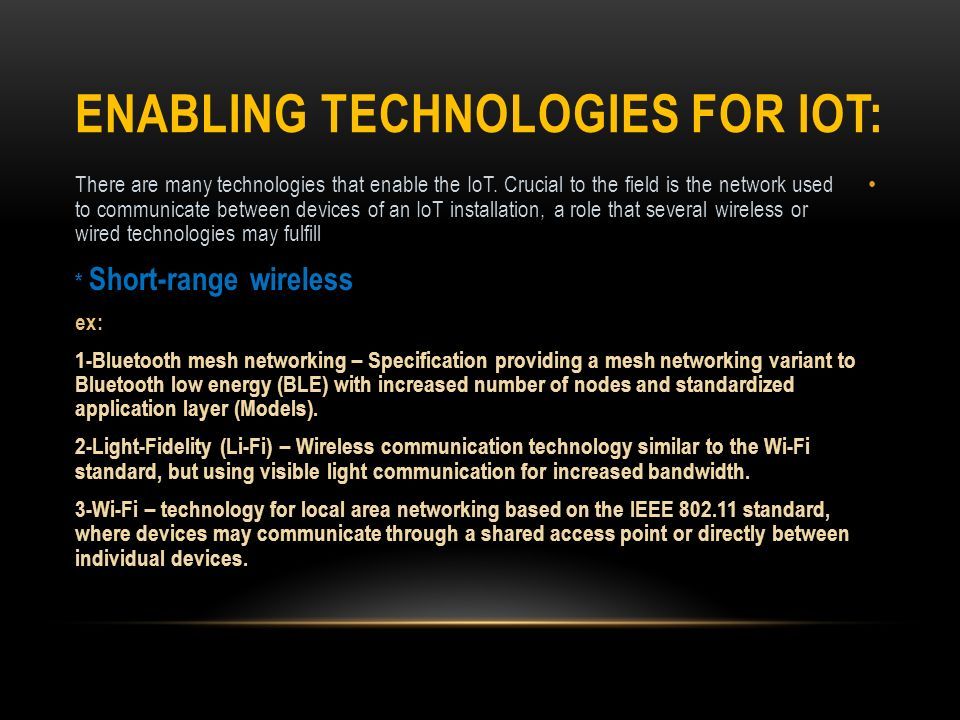 ENABLING TECHNOLOGIES FOR IOT:

There are many technologies that enable the IoT. Crucial to the field is the network used to communicate between devices of an IoT installation, a role that several wireless or wired technologies may fulfill

•

* Short-range wireless

ex:

1-Bluetooth mesh networking – Specification providing a mesh networking variant to Bluetooth low energy (BLE) with increased number of nodes and standardized application layer (Models).

2-Light-Fidelity (Li-Fi) – Wireless communication technology similar to the Wi-Fi standard, but using visible light communication for increased bandwidth.

3-Wi-Fi – technology for local area networking based on the IEEE 802.11 standard, where devices may communicate through a shared access point or directly between individual devices.